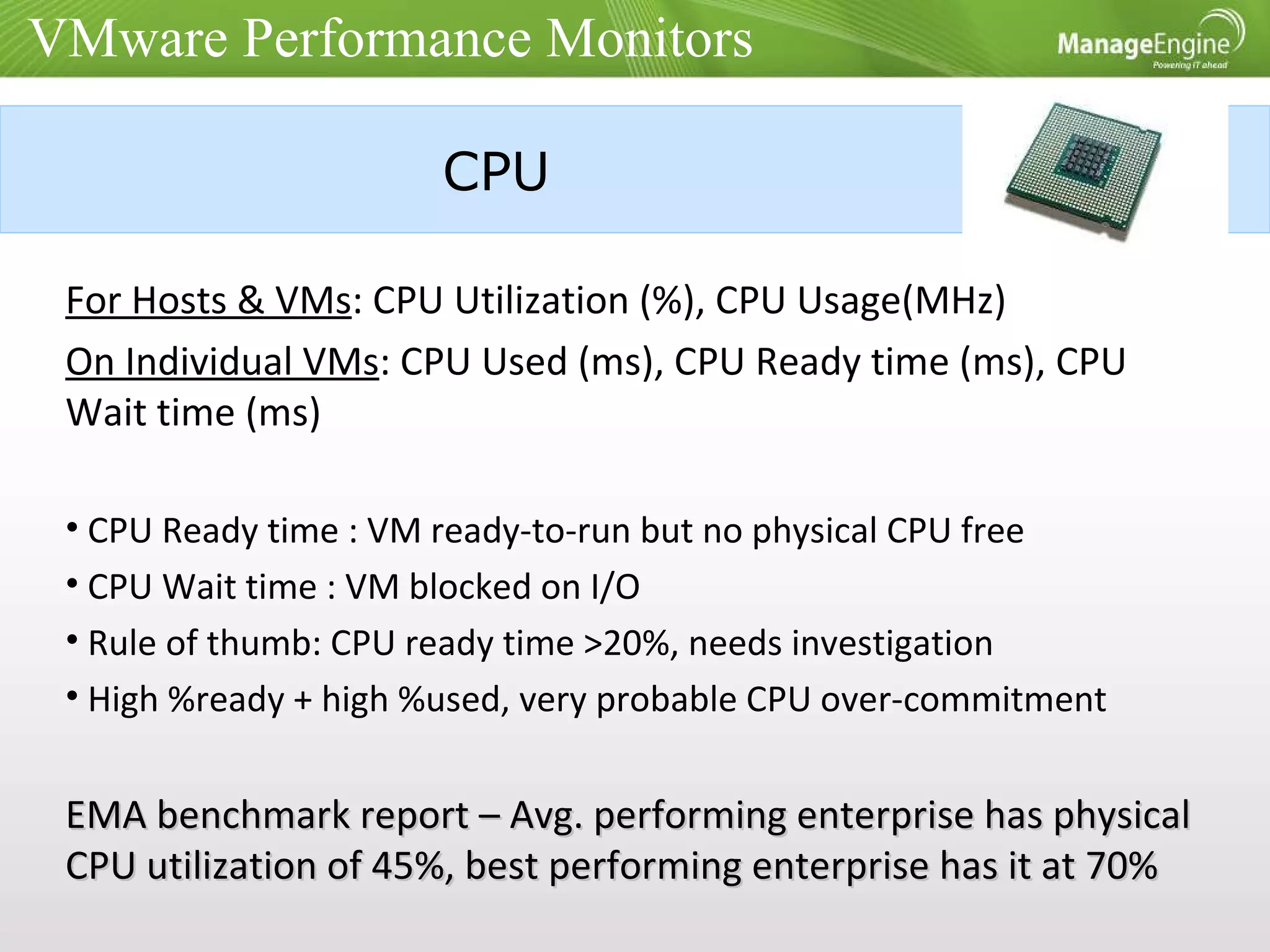 VMware Performance Monitors

ManageEngine
Powering IT ahead

CPU

For Hosts & VMs: CPU Utilization (%), CPU Usage(MHz)

On Individual VMs: CPU Used (ms), CPU Ready time (ms), CPU Wait time (ms)

• CPU Ready time : VM ready-to-run but no physical CPU free
• CPU Wait time : VM blocked on I/O
• Rule of thumb: CPU ready time >20%, needs investigation
• High %ready + high %used, very probable CPU over-commitment

EMA benchmark report – Avg. performing enterprise has physical CPU utilization of 45%, best performing enterprise has it at 70%